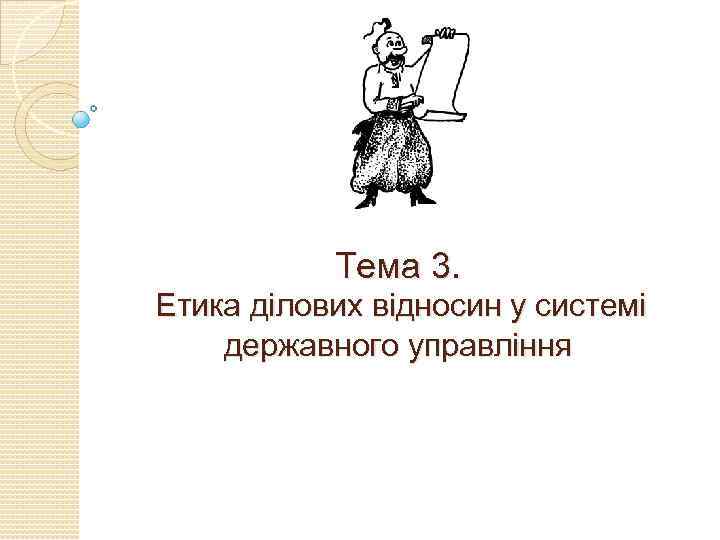 Тема 3.
Етика ділових відносин у системі державного управління